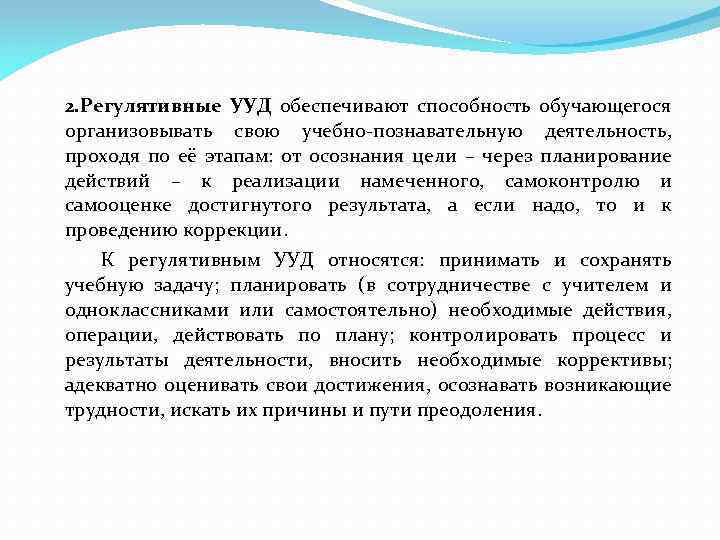 2.Регулятивные УУД обеспечивают способность обучающегося организовывать свою учебно-познавательную деятельность, проходя по её этапам: от осознания цели – через планирование действий – к реализации намеченного, самоконтролю и самооценке достигнутого результата, а если надо, то и к проведению коррекции.

К регулятивным УУД относятся: принимать и сохранять учебную задачу; планировать (в сотрудничестве с учителем и одноклассниками или самостоятельно) необходимые действия, операции, действовать по плану; контролировать процесс и результаты деятельности, вносить необходимые коррективы; адекватно оценивать свои достижения, осознавать возникающие трудности, искать их причины и пути преодоления.